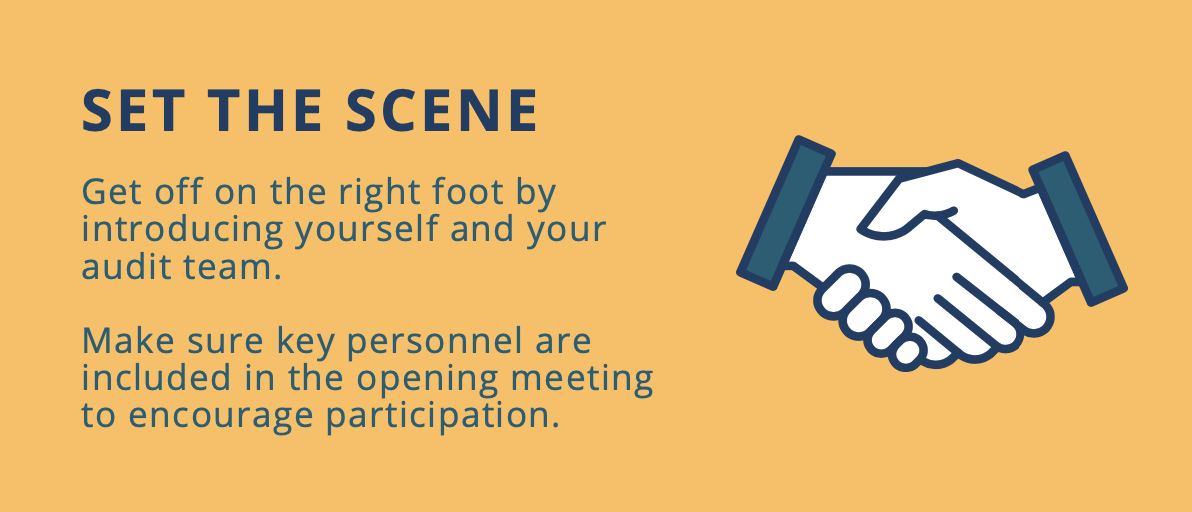 SET THE SCENE

Get off on the right foot by introducing yourself and your audit team.

Make sure key personnel are included in the opening meeting to encourage participation.